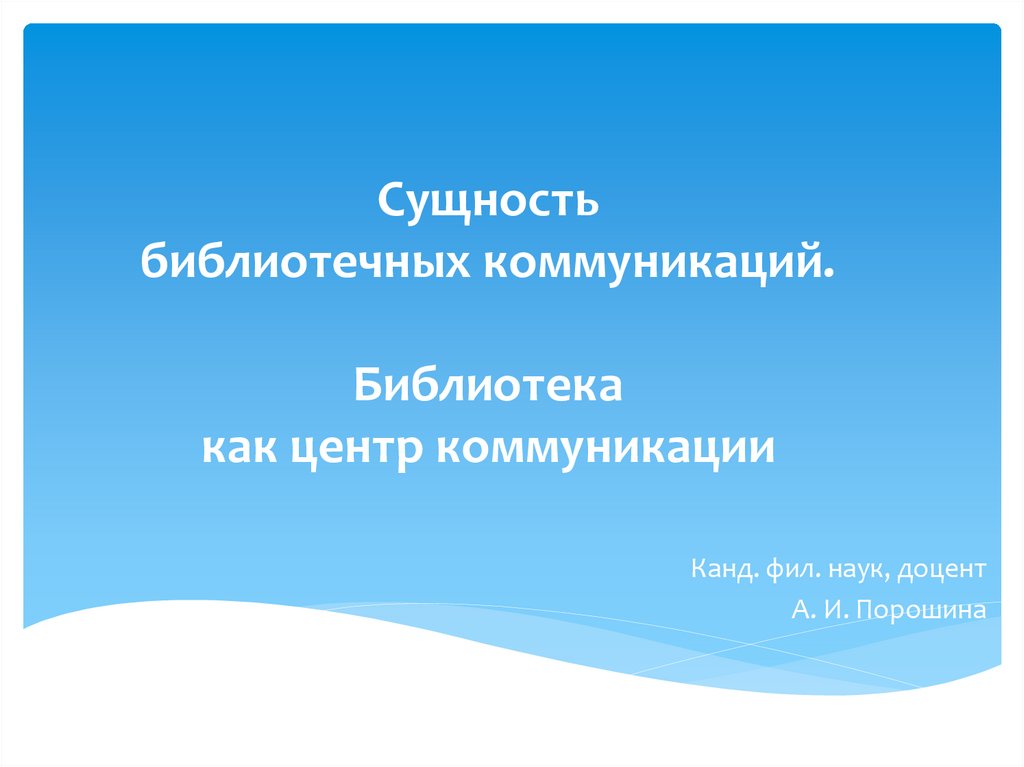 Сущность
библиотечных коммуникаций.

Библиотека
как центр коммуникации

Канд. фил. наук, доцент
А. И. Порошина